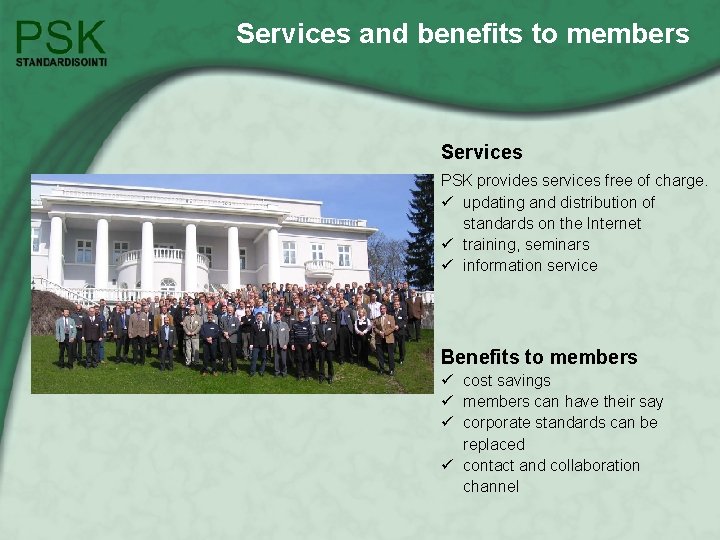 PSK
STANDARDISOINTI

Services and benefits to members

Services
PSK provides services free of charge.
✓ updating and distribution of standards on the Internet
✓ training, seminars
✓ information service

Benefits to members
✓ cost savings
✓ members can have their say
✓ corporate standards can be replaced
✓ contact and collaboration channel